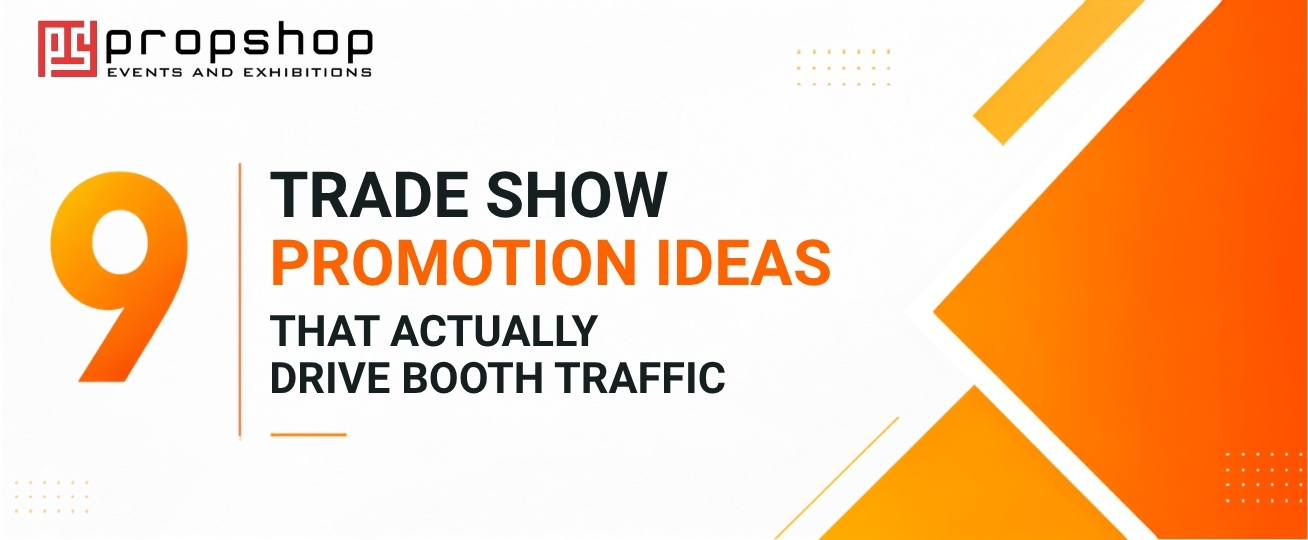 propshop
EVENTS AND EXHIBITIONS

9

TRADE SHOW
PROMOTION IDEAS
THAT ACTUALLY
DRIVE BOOTH TRAFFIC